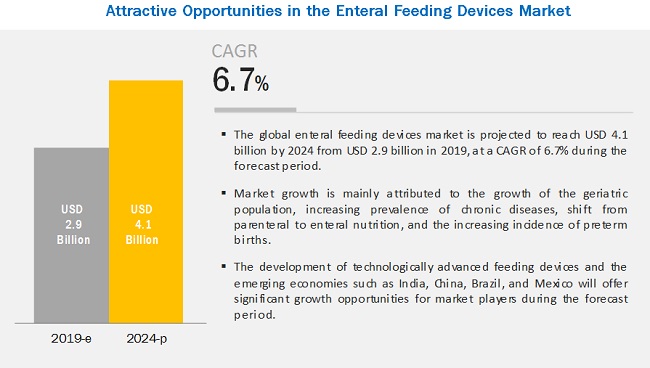 Attractive Opportunities in the Enteral Feeding Devices Market

USD 2.9 Billion

USD 4.1 Billion

2019-e

2024-p

CAGR
6.7%

▪ The global enteral feeding devices market is projected to reach USD 4.1 billion by 2024 from USD 2.9 billion in 2019, at a CAGR of 6.7% during the forecast period.

▪ Market growth is mainly attributed to the growth of the geriatric population, increasing prevalence of chronic diseases, shift from parenteral to enteral nutrition, and the increasing incidence of preterm births.

▪ The development of technologically advanced feeding devices and the emerging economies such as India, China, Brazil, and Mexico will offer significant growth opportunities for market players during the forecast period.